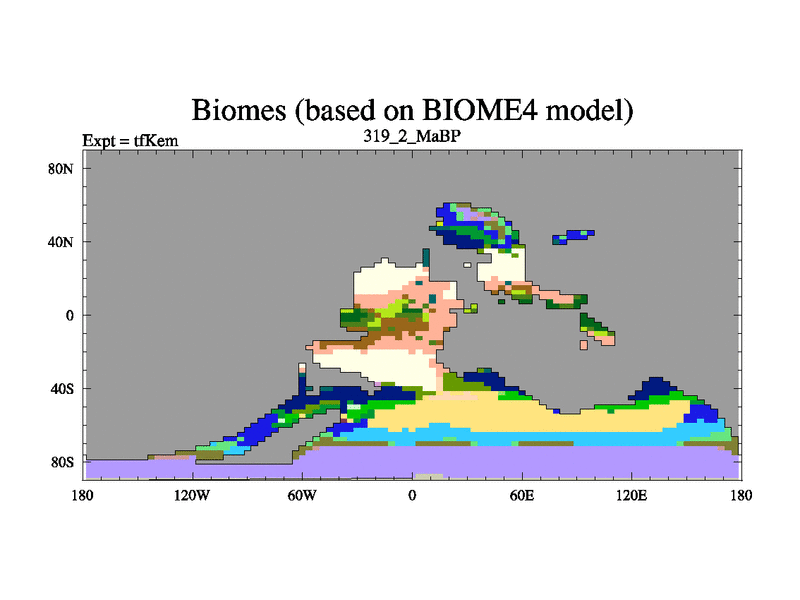 Biomes (based on BIOME4 model)

Expt = tfKem

319_2_MaBP

80N

40N

0

40S

80S

180

120W

60W

0

60E

120E

180